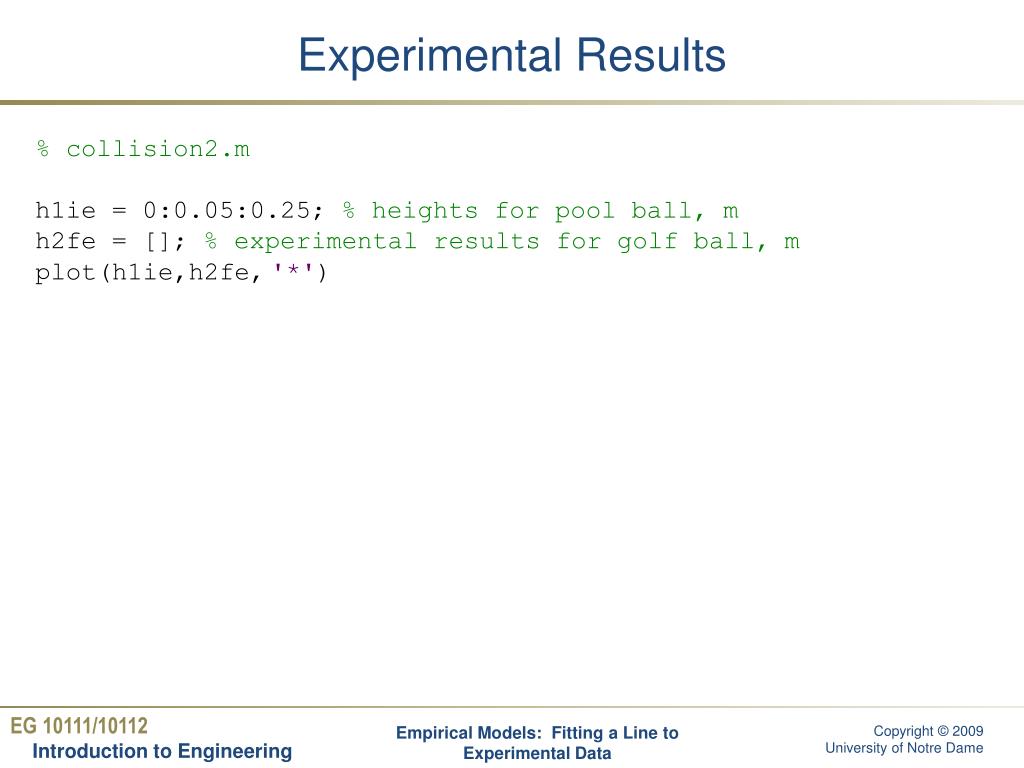 Experimental Results

% collision2.m

h1ie = 0:0.05:0.25; % heights for pool ball, m
h2fe = []; % experimental results for golf ball, m
plot(h1ie,h2fe,'*')

EG 10111/10112
Introduction to Engineering

Empirical Models: Fitting a Line to Experimental Data

Copyright © 2009
University of Notre Dame